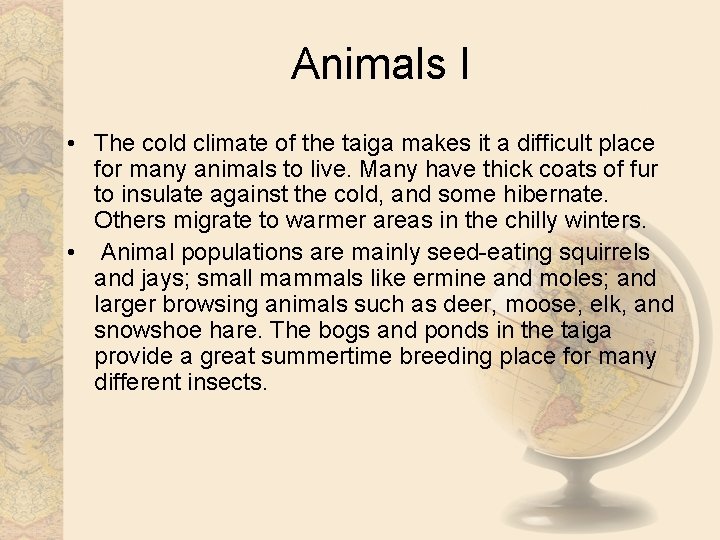 Animals I

• The cold climate of the taiga makes it a difficult place for many animals to live. Many have thick coats of fur to insulate against the cold, and some hibernate. Others migrate to warmer areas in the chilly winters.

• Animal populations are mainly seed-eating squirrels and jays; small mammals like ermine and moles; and larger browsing animals such as deer, moose, elk, and snowshoe hare. The bogs and ponds in the taiga provide a great summertime breeding place for many different insects.